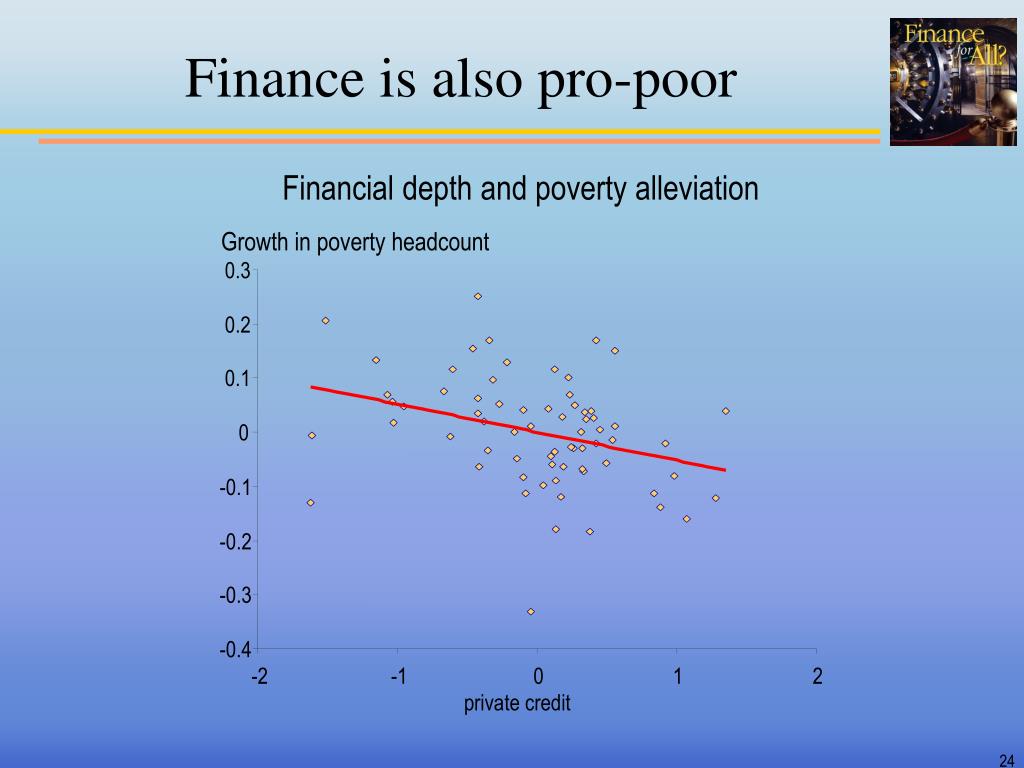 Finance is also pro-poor

Finance for All?

Financial depth and poverty alleviation

Growth in poverty headcount

0.3
0.2
0.1
0
-0.1
-0.2
-0.3
-0.4

-2
-1
0
1
2

private credit

24